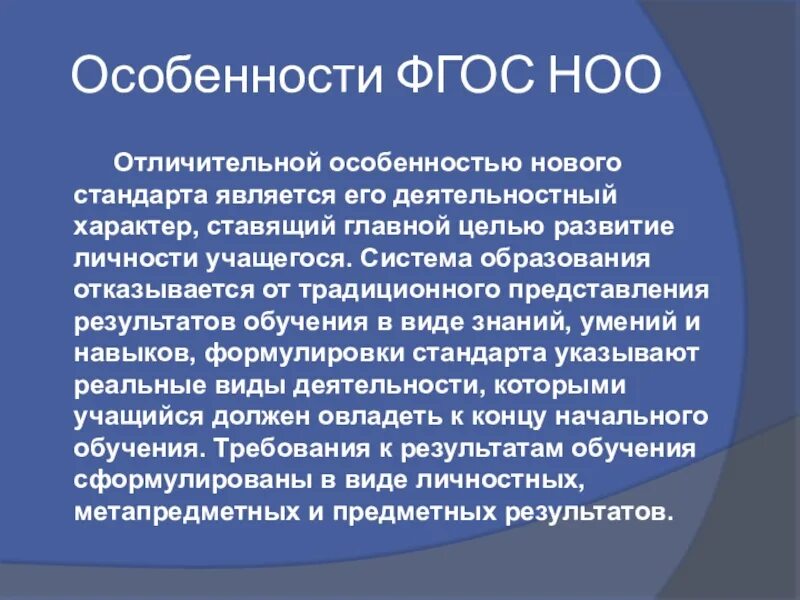 Особенности ФГОС НОО

Отличительной особенностью нового стандарта является его деятельностный характер, ставящий главной целью развитие личности учащегося. Система образования отказывается от традиционного представления результатов обучения в виде знаний, умений и навыков, формулировки стандарта указывают реальные виды деятельности, которыми учащийся должен овладеть к концу начального обучения. Требования к результатам обучения сформулированы в виде личностных, метапредметных и предметных результатов.